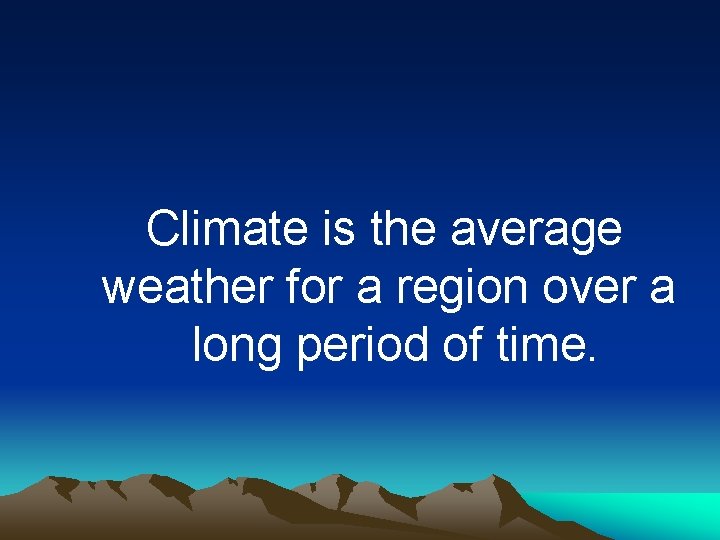 Climate is the average weather for a region over a long period of time.